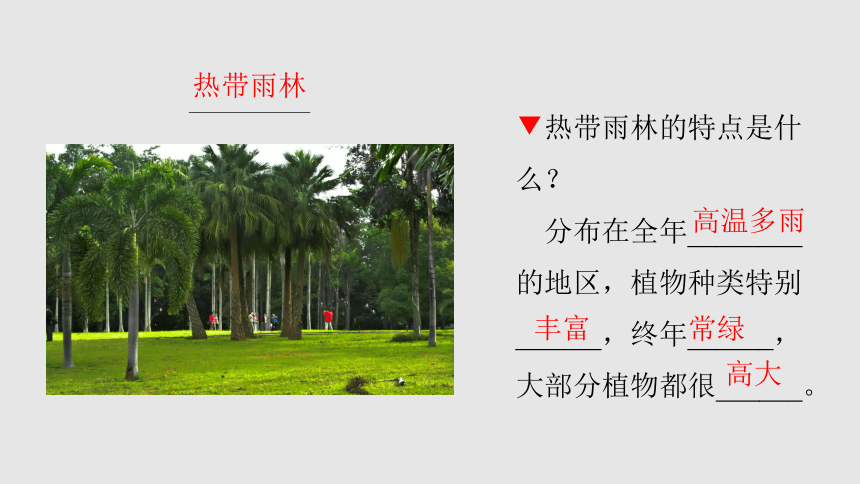 热带雨林

▼热带雨林的特点是什么？

分布在全年高温多雨的地区，植物种类特别丰富，终年常绿，大部分植物都很高大。